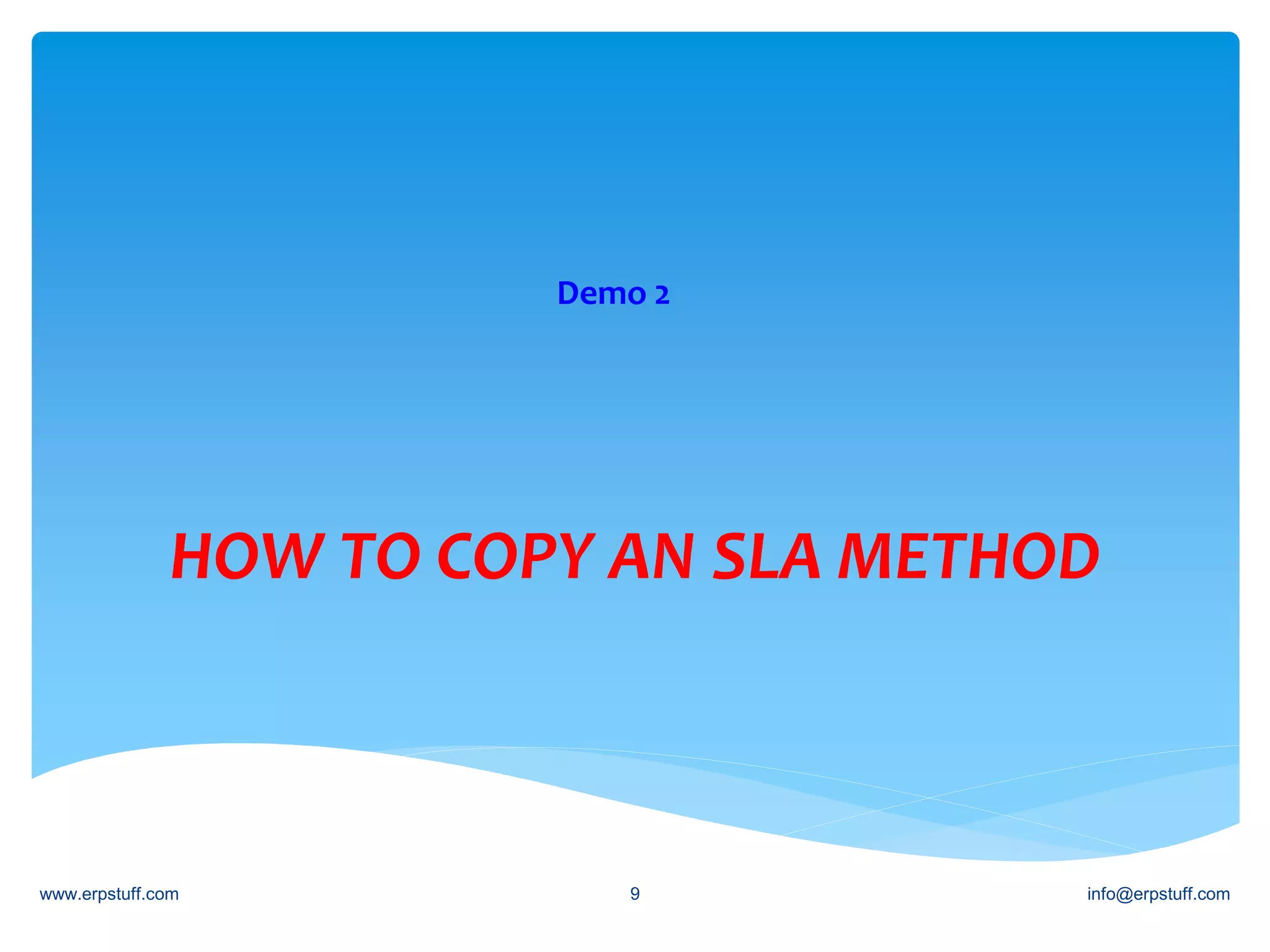 Demo 2

HOW TO COPY AN SLA METHOD

www.erpstuff.com 9 info@erpstuff.com